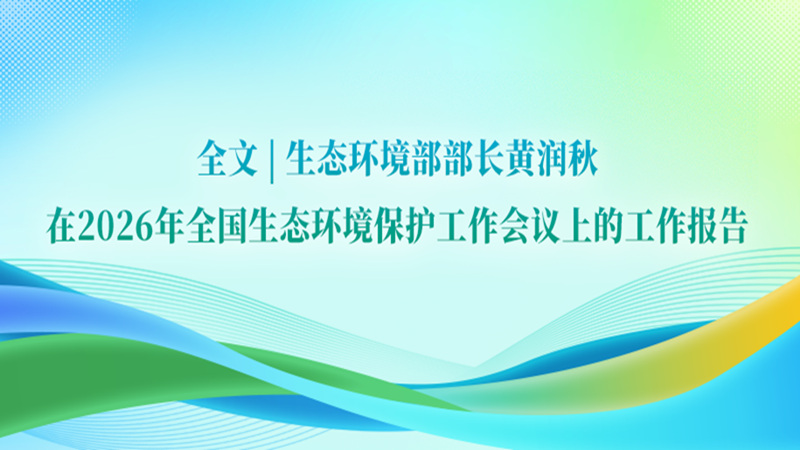 全文 | 生态环境部部长黄润秋

在2026年全国生态环境保护工作会议上的工作报告